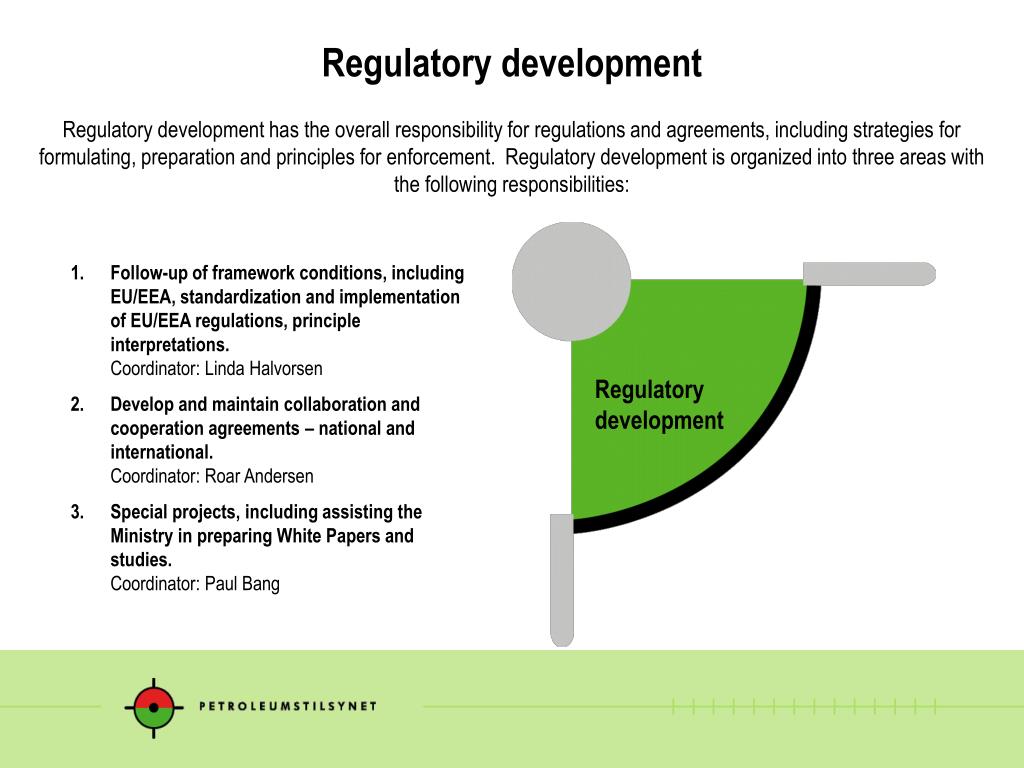 Regulatory development

Regulatory development has the overall responsibility for regulations and agreements, including strategies for formulating, preparation and principles for enforcement. Regulatory development is organized into three areas with the following responsibilities:

1. Follow-up of framework conditions, including EU/EEA, standardization and implementation of EU/EEA regulations, principle interpretations.
Coordinator: Linda Halvorsen

2. Develop and maintain collaboration and cooperation agreements – national and international.
Coordinator: Roar Andersen

3. Special projects, including assisting the Ministry in preparing White Papers and studies.
Coordinator: Paul Bang

Regulatory development

PETROLEUMSTILSYNET